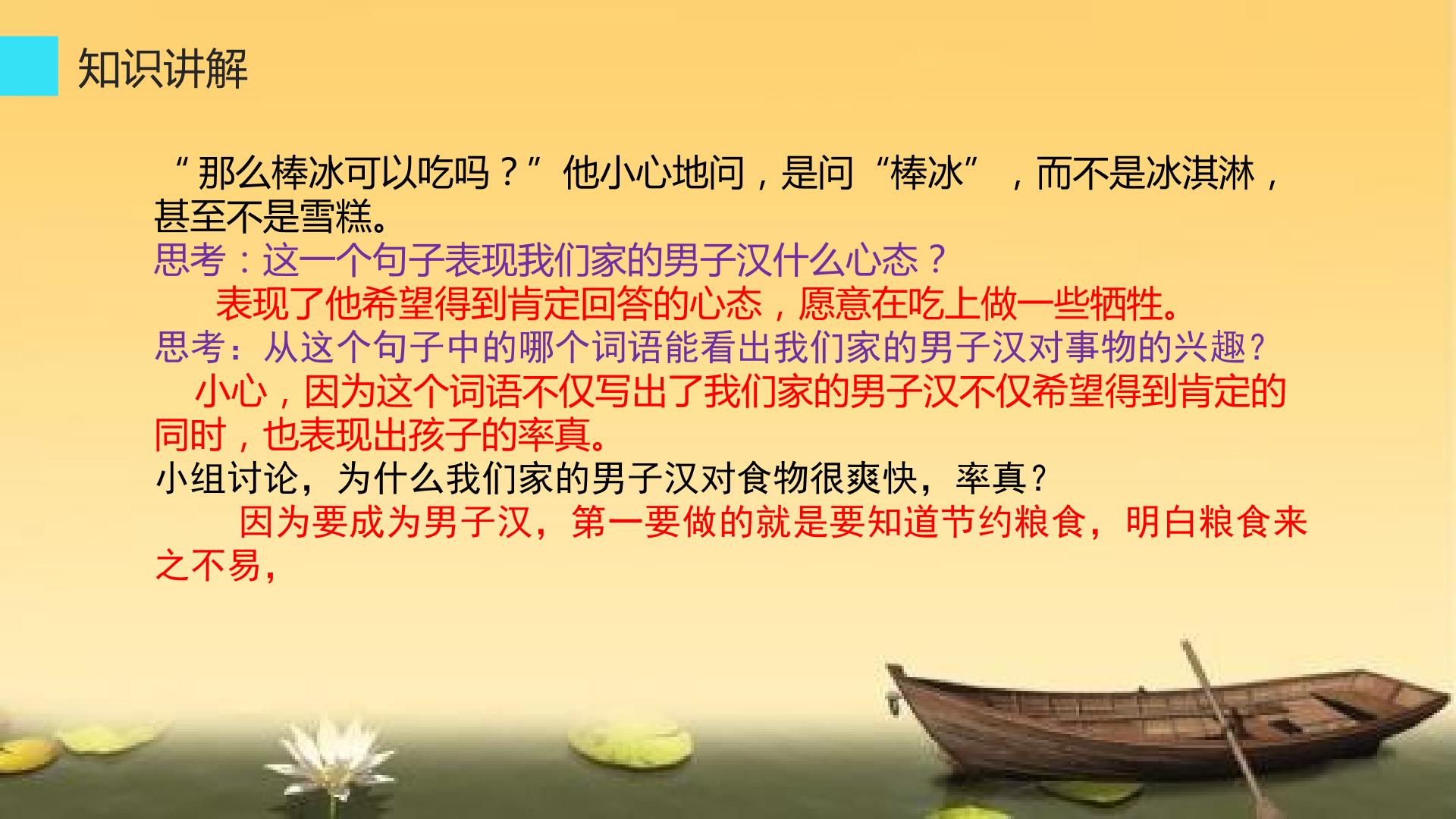 知识讲解

“那么棒冰可以吃吗？”他小心地问，是问“棒冰”，而不是冰淇淋，甚至不是雪糕。

思考：这一个句子表现我们家的男子汉什么心态？

表现了他希望得到肯定回答的心态，愿意在吃上做一些牺牲。

思考：从这个句子中的哪个词语能看出我们家的男子汉对事物的兴趣？

小心，因为这个词语不仅写出了我们家的男子汉不仅希望得到肯定的同时，也表现出孩子的率真。

小组讨论，为什么我们家的男子汉对食物很爽快，率真？

因为要成为男子汉，第一要做的就是要知道节约粮食，明白粮食来之不易，